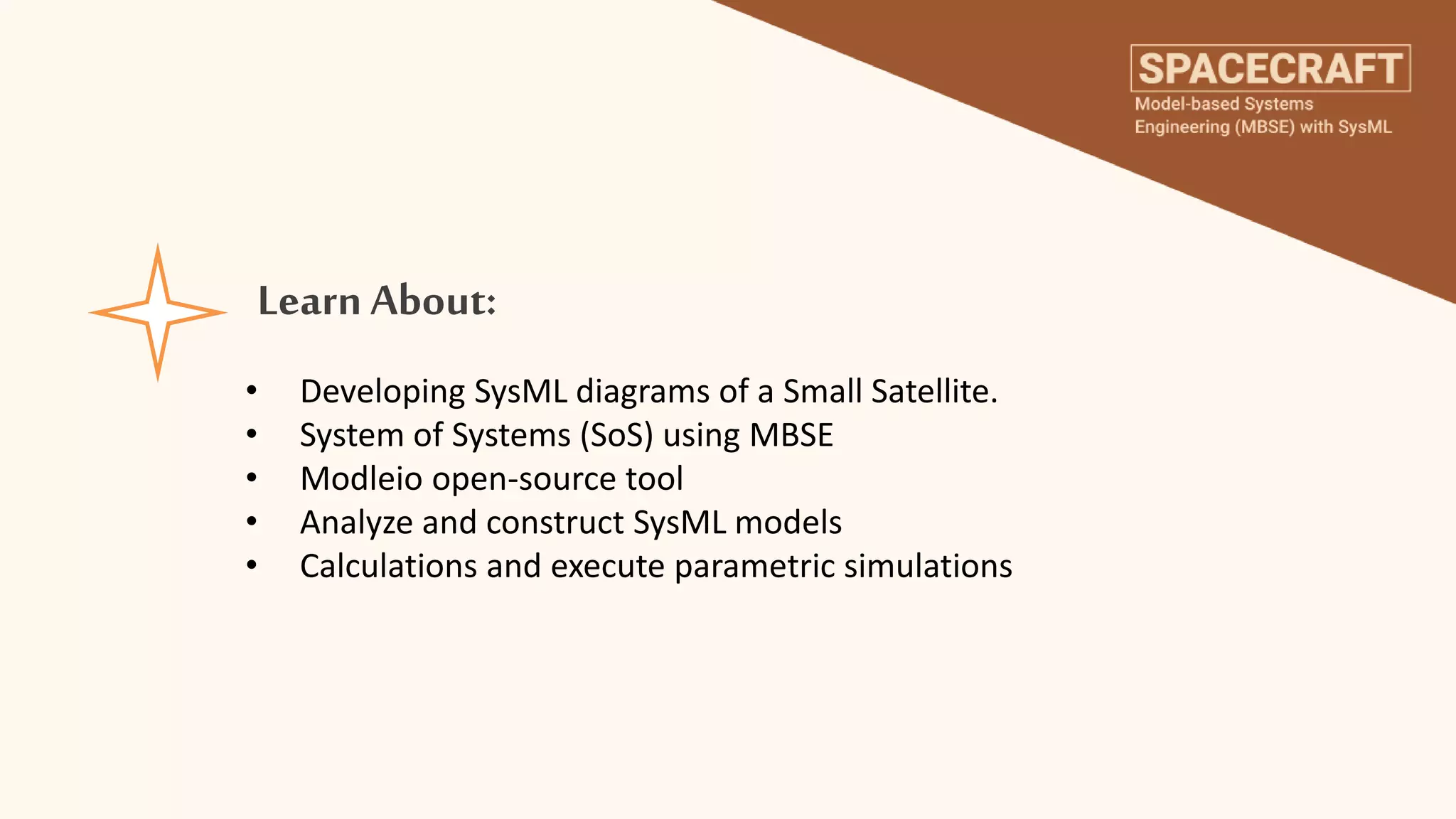 SPACECRAFT
Model-based Systems Engineering (MBSE) with SysML

Learn About:

• Developing SysML diagrams of a Small Satellite.
• System of Systems (SoS) using MBSE
• Modleio open-source tool
• Analyze and construct SysML models
• Calculations and execute parametric simulations